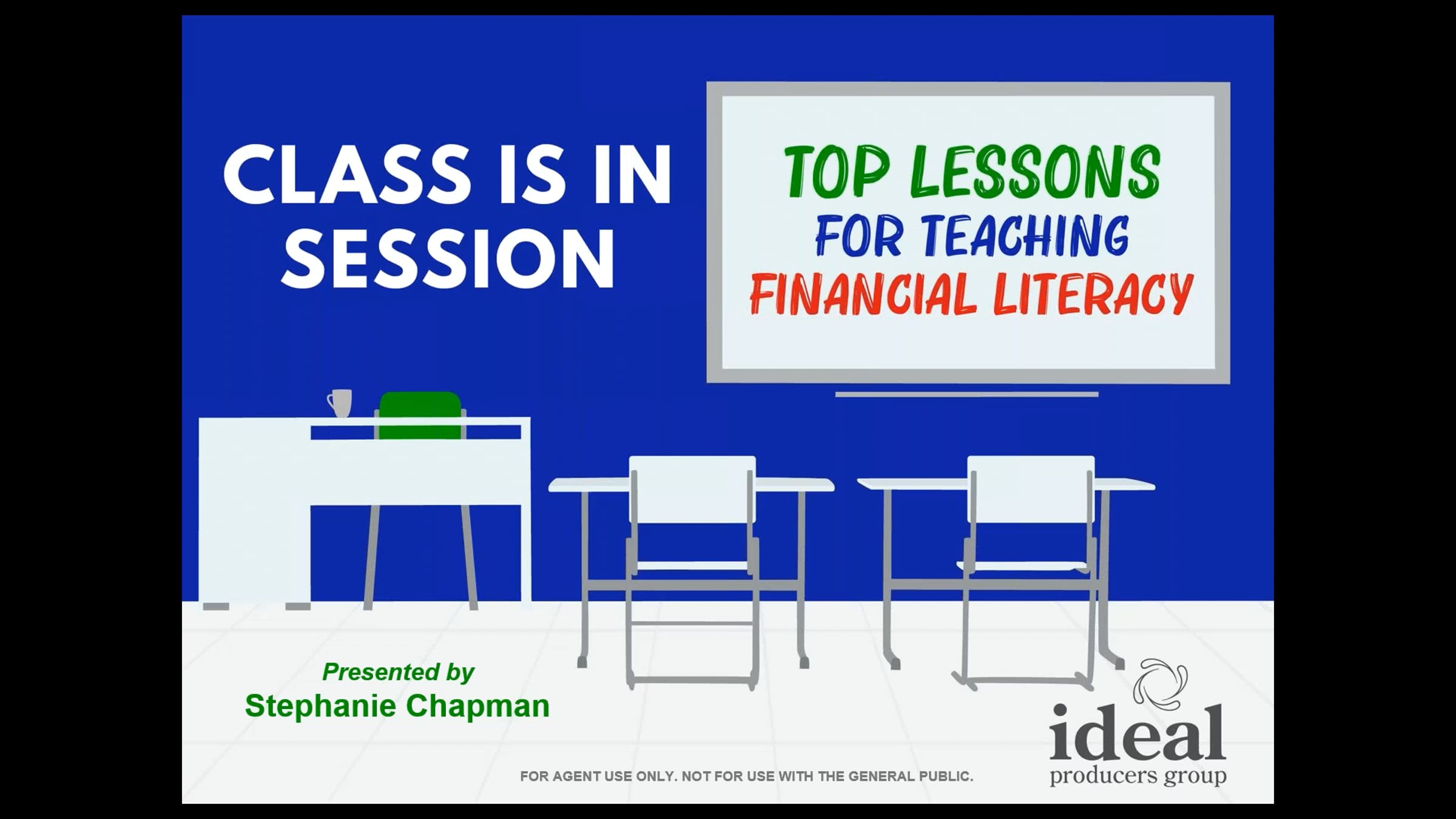 CLASS IS IN SESSION

TOP LESSONS FOR TEACHING FINANCIAL LITERACY

Presented by
Stephanie Chapman

FOR AGENT USE ONLY. NOT FOR USE WITH THE GENERAL PUBLIC.

ideal
producers group